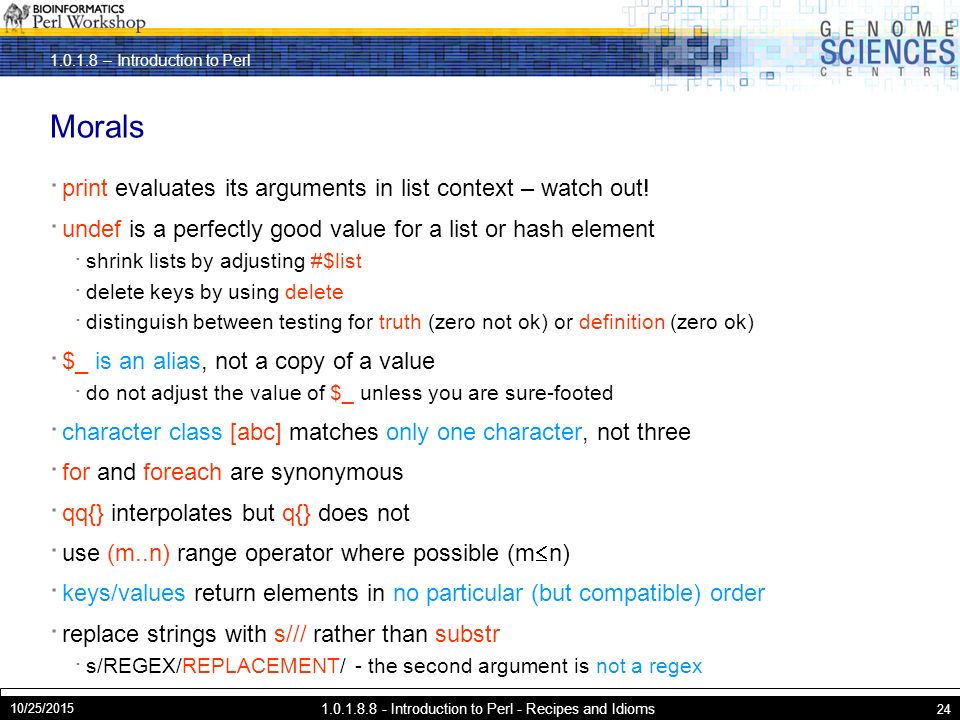 BIOINFORMATICS
Perl Workshop

1.0.1.8 – Introduction to Perl

GENOME
SCIENCES
CENTRE

Morals

· print evaluates its arguments in list context – watch out!

· undef is a perfectly good value for a list or hash element

· shrink lists by adjusting #$list

· delete keys by using delete

· distinguish between testing for truth (zero not ok) or definition (zero ok)

· $_ is an alias, not a copy of a value

· do not adjust the value of $_ unless you are sure-footed

· character class [abc] matches only one character, not three

· for and foreach are synonymous

· qq{} interpolates but q{} does not

· use (m..n) range operator where possible ($m \leq n$)

· keys/values return elements in no particular (but compatible) order

· replace strings with s/// rather than substr

· s/REGEX/REPLACEMENT/ - the second argument is not a regex

10/25/2015

1.0.1.8.8 - Introduction to Perl - Recipes and Idioms

24